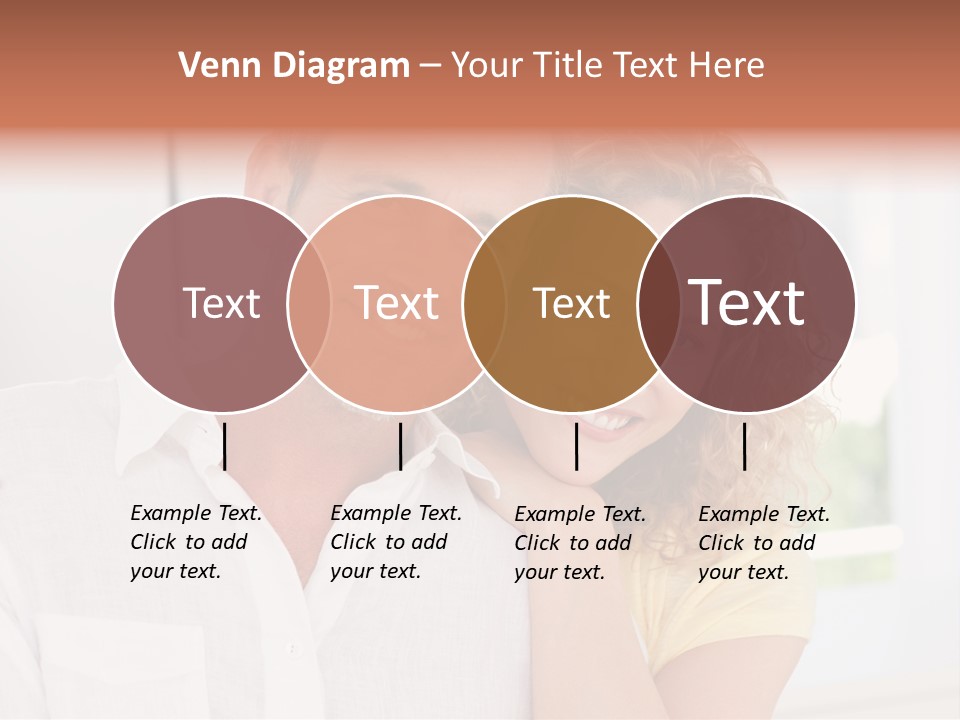 Venn Diagram – Your Title Text Here

Text

Text

Text

Text

Example Text. Click to add your text.

Example Text. Click to add your text.

Example Text. Click to add your text.

Example Text. Click to add your text.